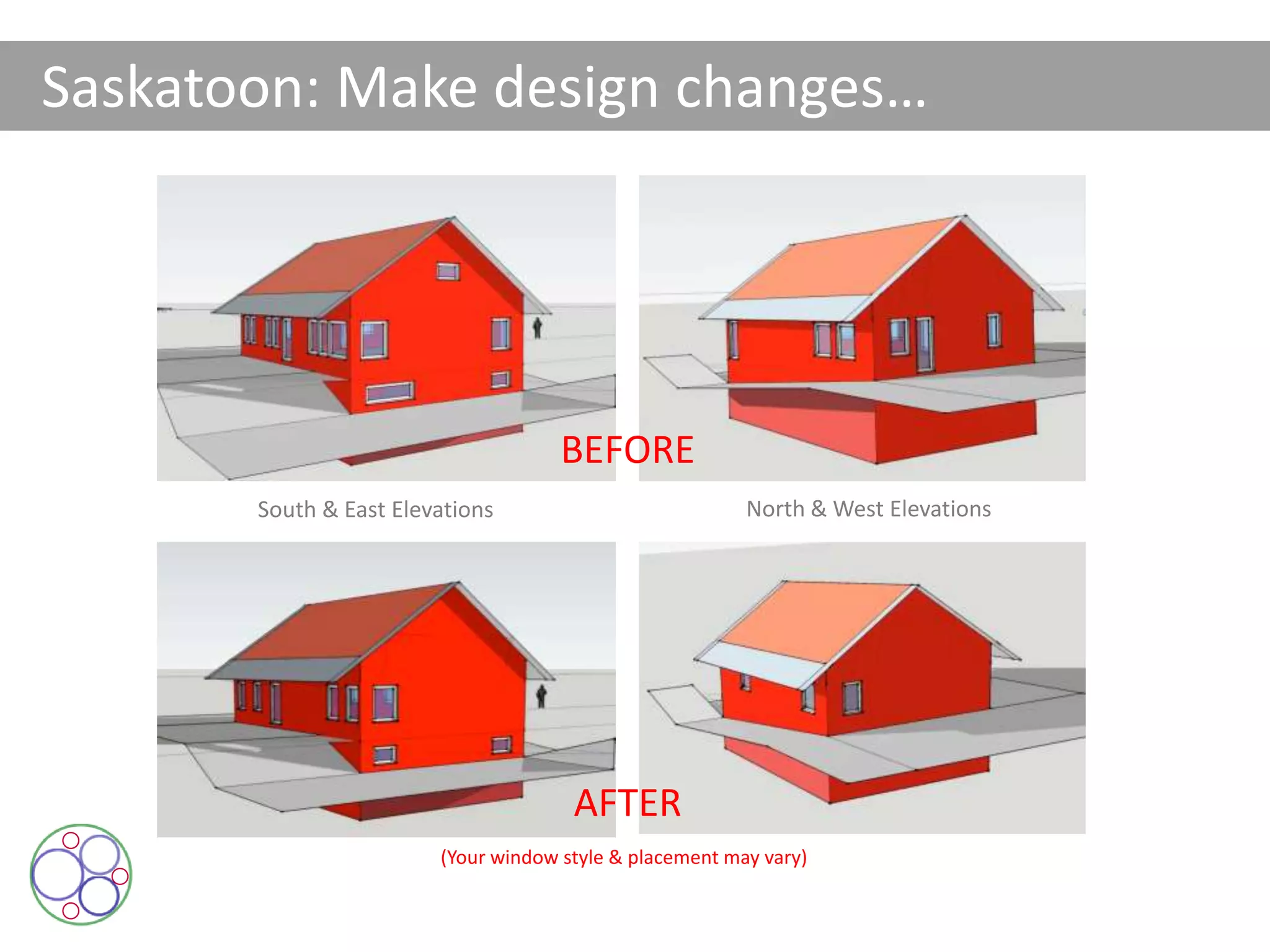 Saskatoon: Make design changes…

BEFORE

South & East Elevations

North & West Elevations

AFTER

(Your window style & placement may vary)